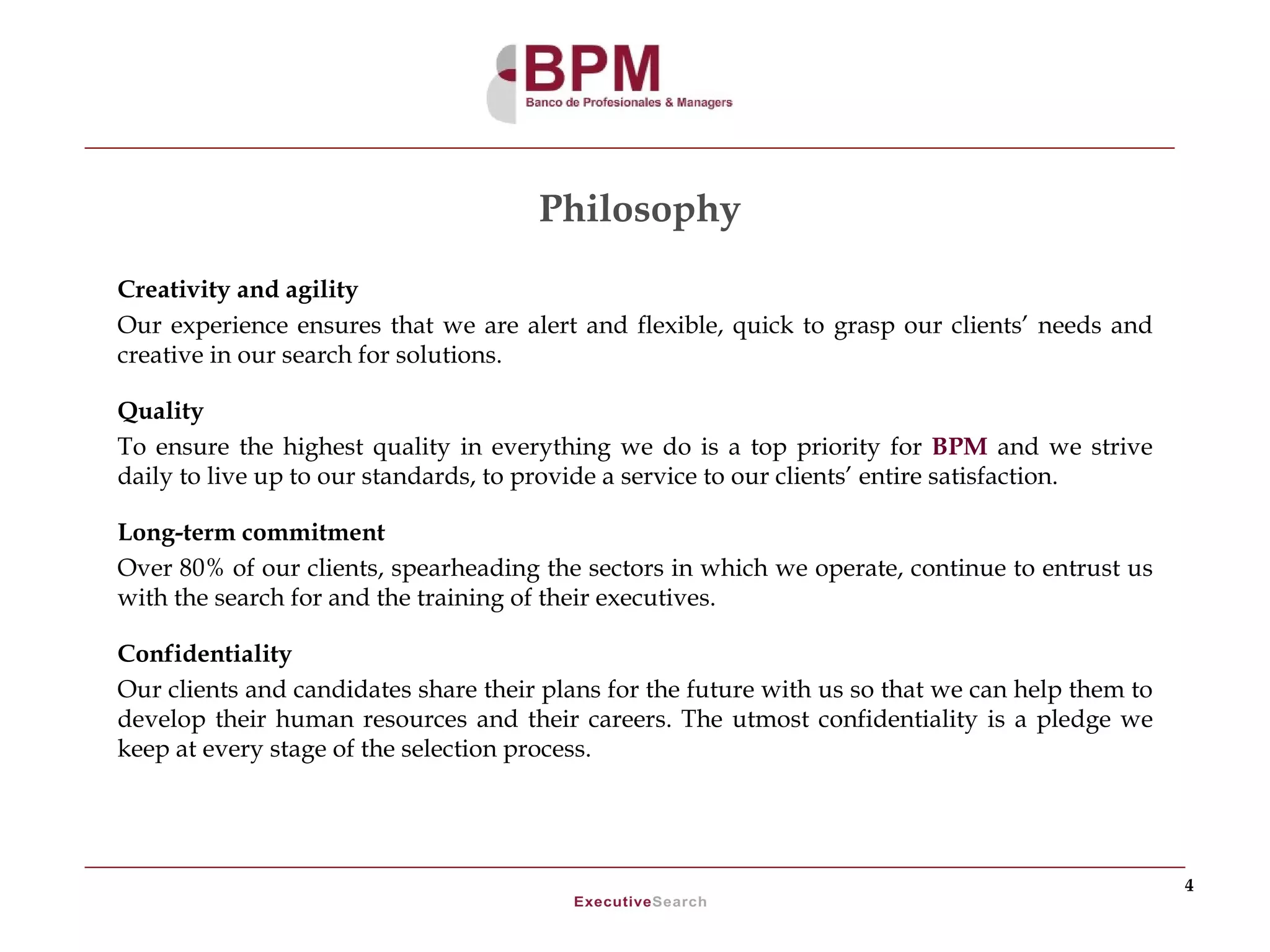 BPM
Banco de Profesionales & Managers

Philosophy

Creativity and agility
Our experience ensures that we are alert and flexible, quick to grasp our clients' needs and creative in our search for solutions.

Quality
To ensure the highest quality in everything we do is a top priority for BPM and we strive daily to live up to our standards, to provide a service to our clients' entire satisfaction.

Long-term commitment
Over 80% of our clients, spearheading the sectors in which we operate, continue to entrust us with the search for and the training of their executives.

Confidentiality
Our clients and candidates share their plans for the future with us so that we can help them to develop their human resources and their careers. The utmost confidentiality is a pledge we keep at every stage of the selection process.

4

ExecutiveSearch